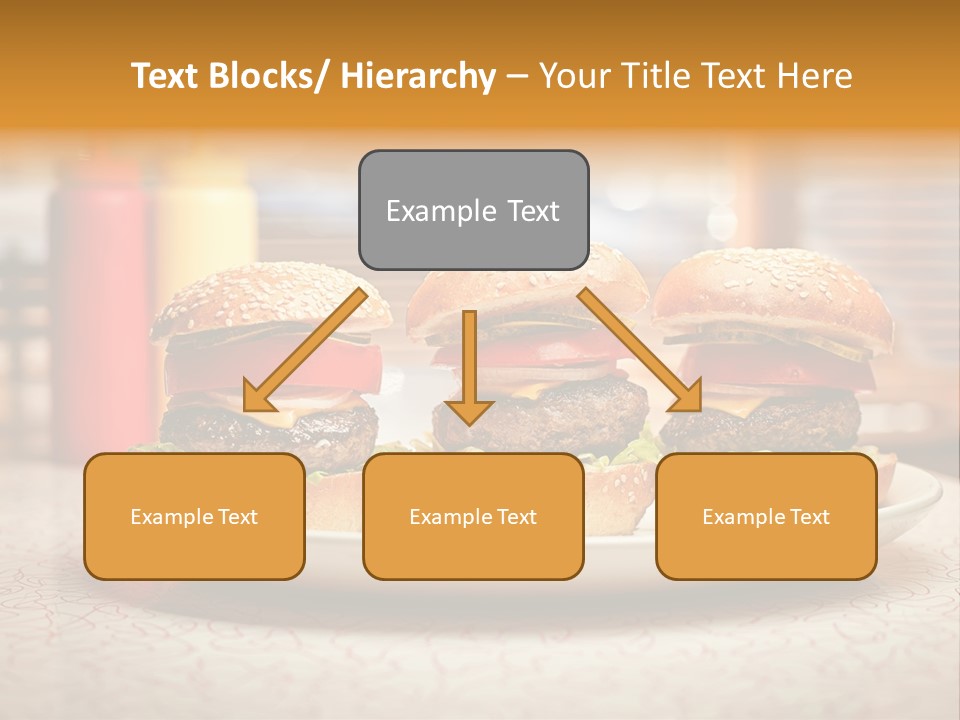 Text Blocks/ Hierarchy – Your Title Text Here

Example Text

Example Text

Example Text

Example Text